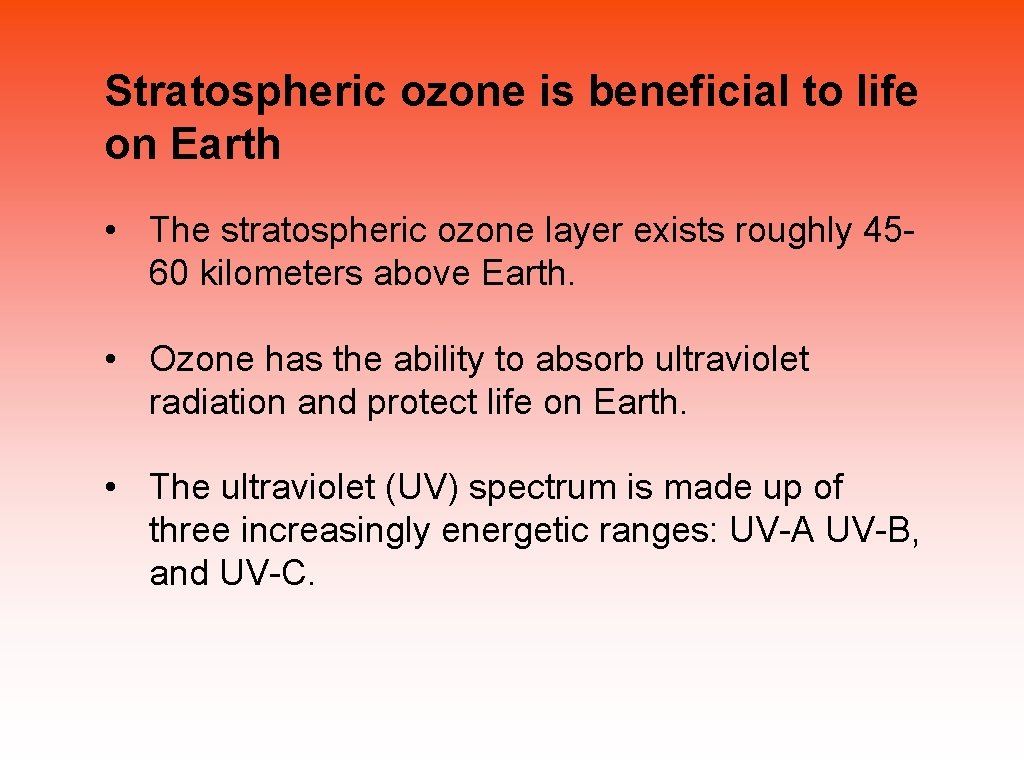 Stratospheric ozone is beneficial to life on Earth

• The stratospheric ozone layer exists roughly 45-60 kilometers above Earth.

• Ozone has the ability to absorb ultraviolet radiation and protect life on Earth.

• The ultraviolet (UV) spectrum is made up of three increasingly energetic ranges: UV-A UV-B, and UV-C.